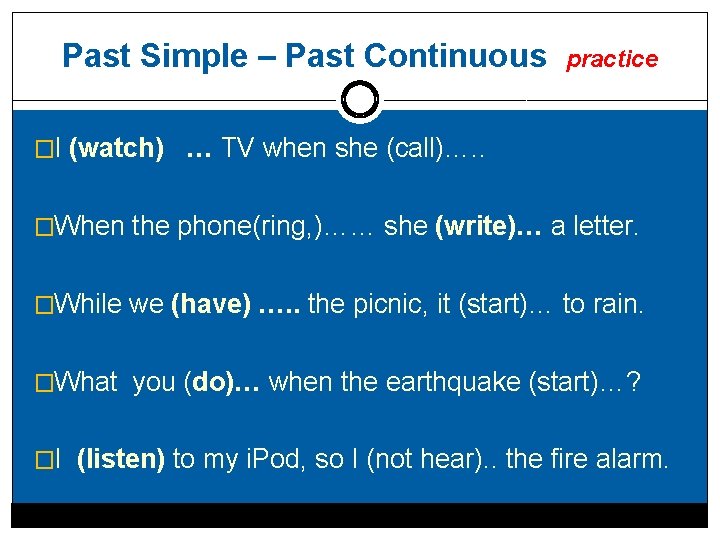 Past Simple – Past Continuous practice

□I (watch) … TV when she (call)…..

□When the phone(ring,)…… she (write)… a letter.

□While we (have) ….. the picnic, it (start)… to rain.

□What you (do)… when the earthquake (start)…?

□I (listen) to my iPod, so I (not hear).. the fire alarm.